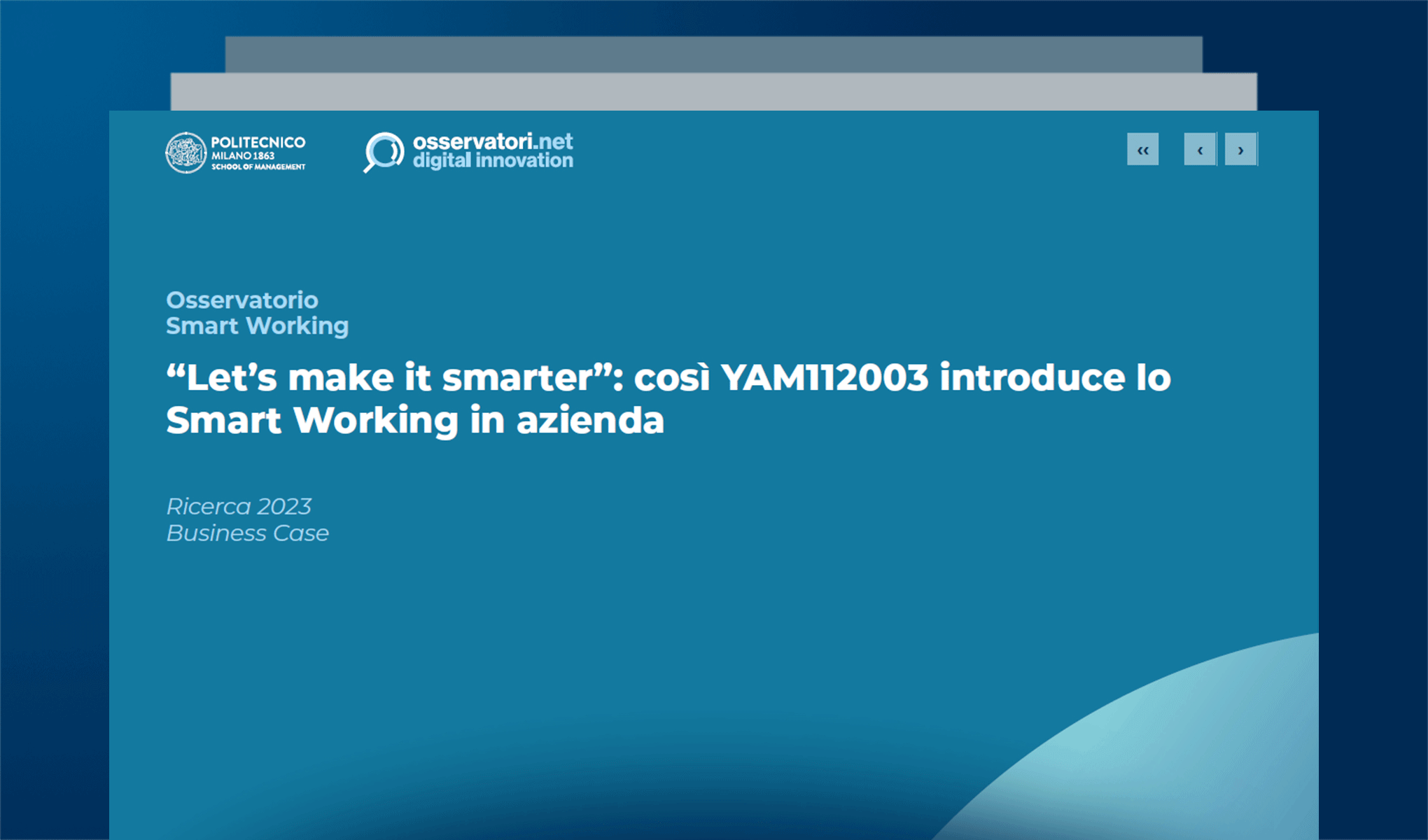 POLITECNICO
MILANO 1863
SCHOOL OF MANAGEMENT

osservatori.net
digital innovation

‹‹ ‹ ›

Osservatorio
Smart Working

“Let’s make it smarter”: così YAM112003 introduce lo Smart Working in azienda

Ricerca 2023
Business Case